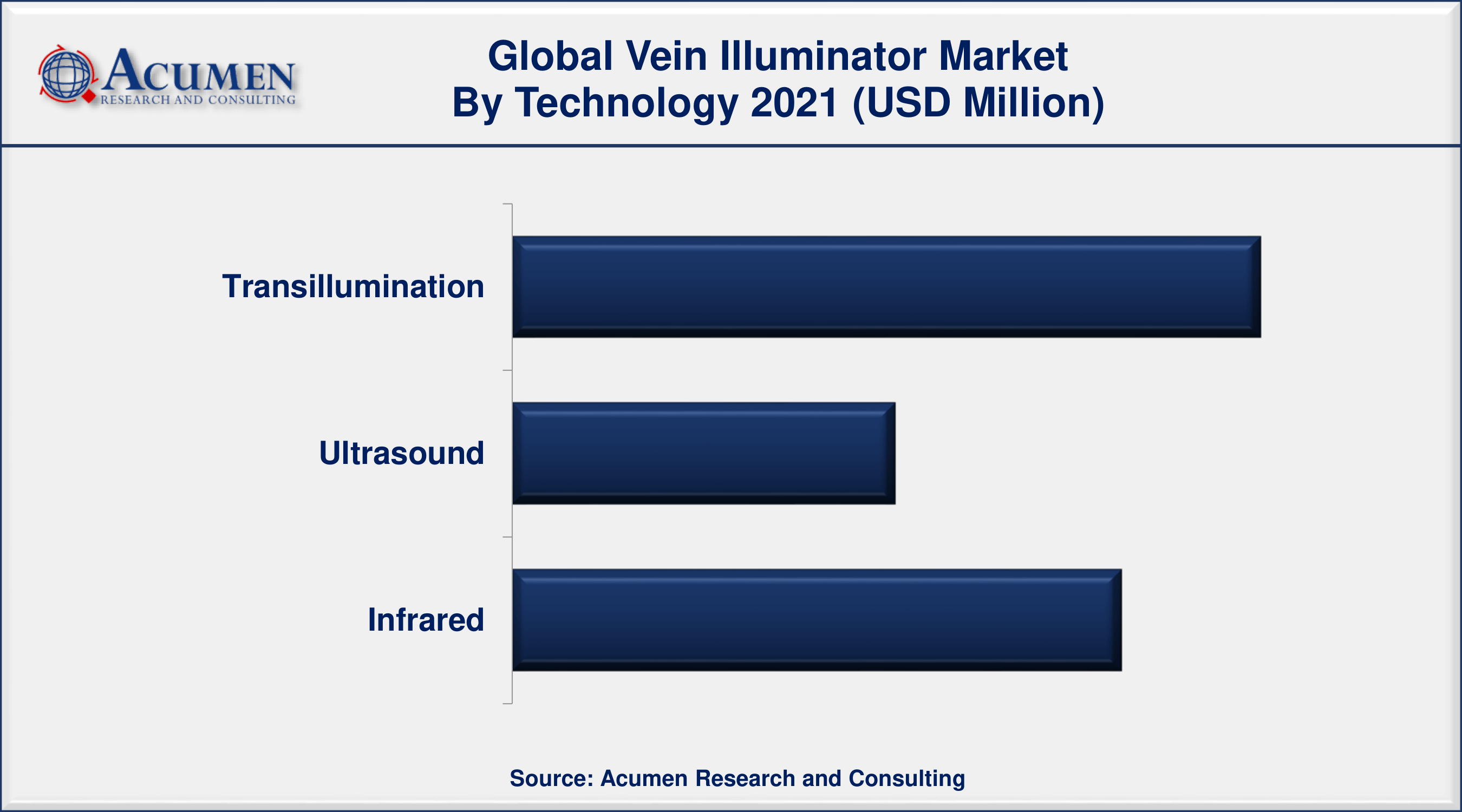 ACUMEN
RESEARCH AND CONSULTING

Global Vein Illuminator Market
By Technology 2021 (USD Million)

Transillumination

Ultrasound

Infrared

Source: Acumen Research and Consulting